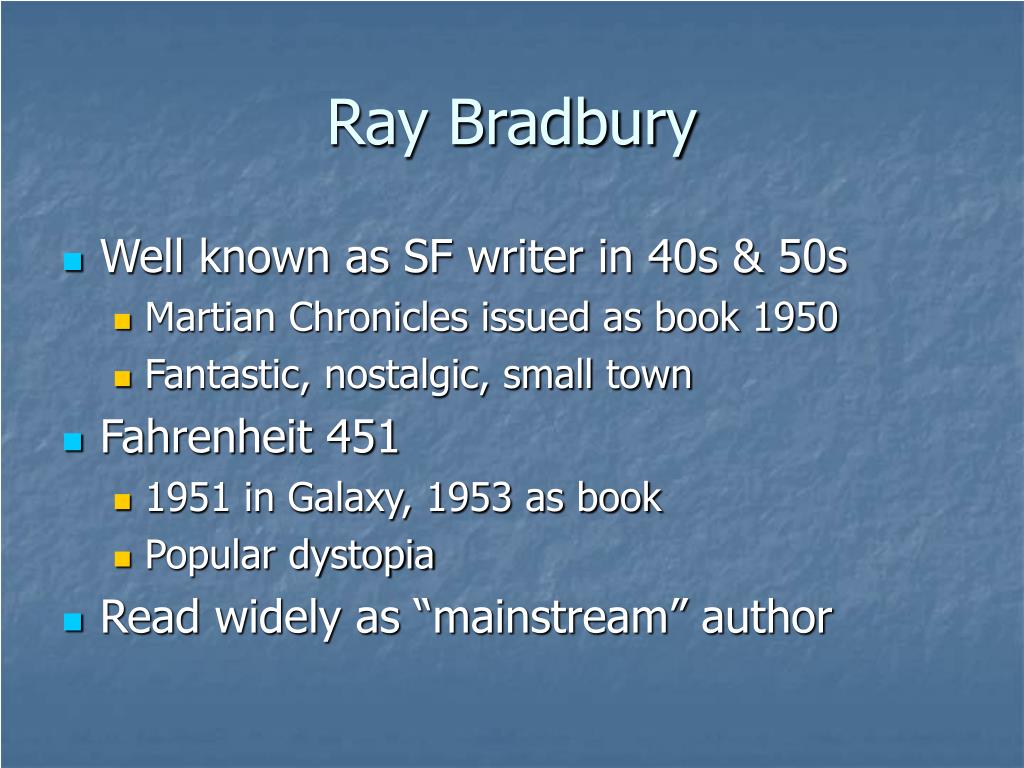 Ray Bradbury

- Well known as SF writer in 40s & 50s
  - Martian Chronicles issued as book 1950
  - Fantastic, nostalgic, small town
- Fahrenheit 451
  - 1951 in Galaxy, 1953 as book
  - Popular dystopia
- Read widely as “mainstream” author